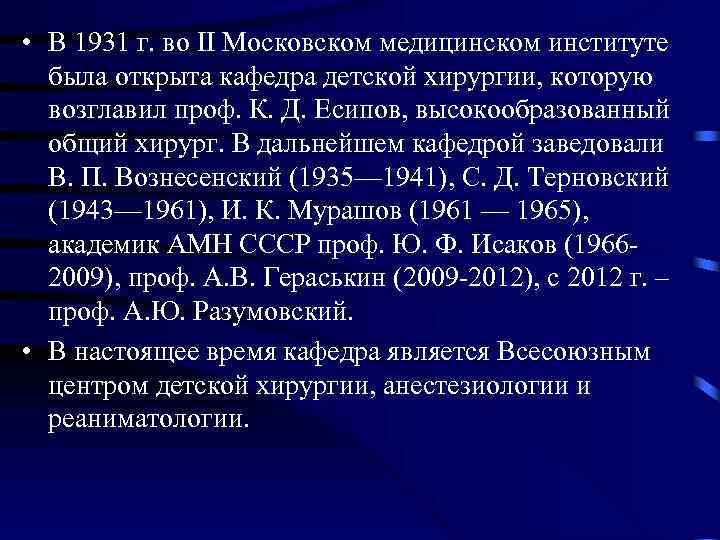 • В 1931 г. во II Московском медицинском институте была открыта кафедра детской хирургии, которую возглавил проф. К. Д. Есипов, высокообразованный общий хирург. В дальнейшем кафедрой заведовали В. П. Вознесенский (1935—1941), С. Д. Терновский (1943—1961), И. К. Мурашов (1961 — 1965), академик АМН СССР проф. Ю. Ф. Исаков (1966-2009), проф. А.В. Гераськин (2009-2012), с 2012 г. – проф. А.Ю. Разумовский.

• В настоящее время кафедра является Всесоюзным центром детской хирургии, анестезиологии и реаниматологии.